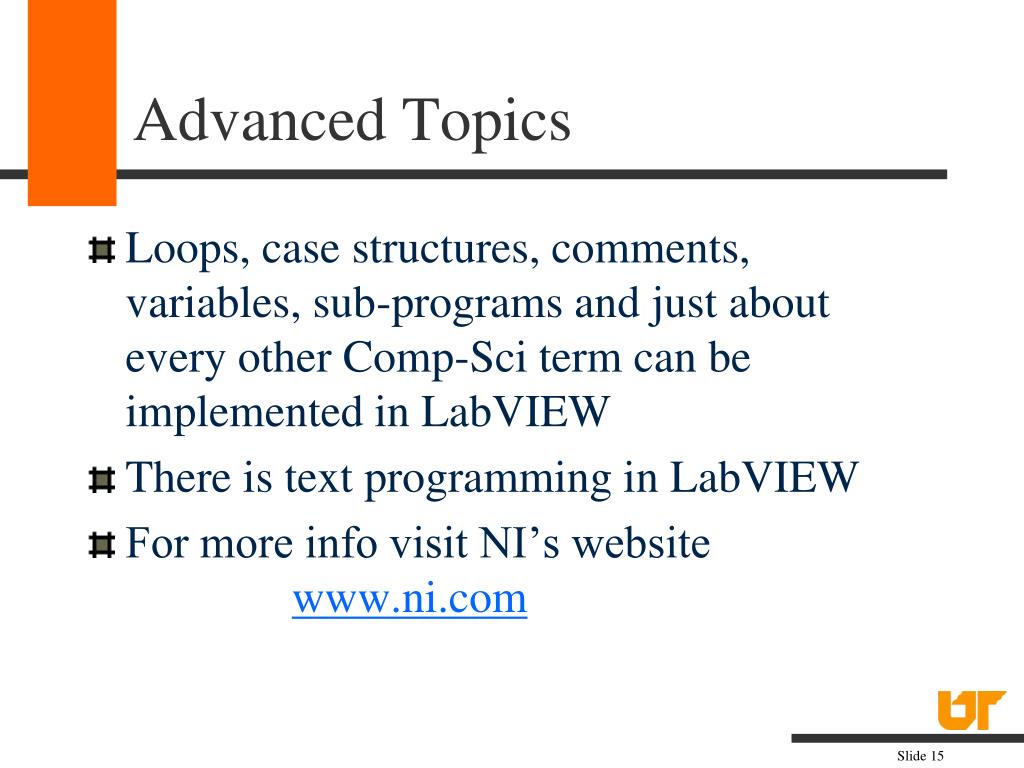 Advanced Topics

Loops, case structures, comments, variables, sub-programs and just about every other Comp-Sci term can be implemented in LabVIEW

There is text programming in LabVIEW

For more info visit NI’s website www.ni.com

UT

Slide 15